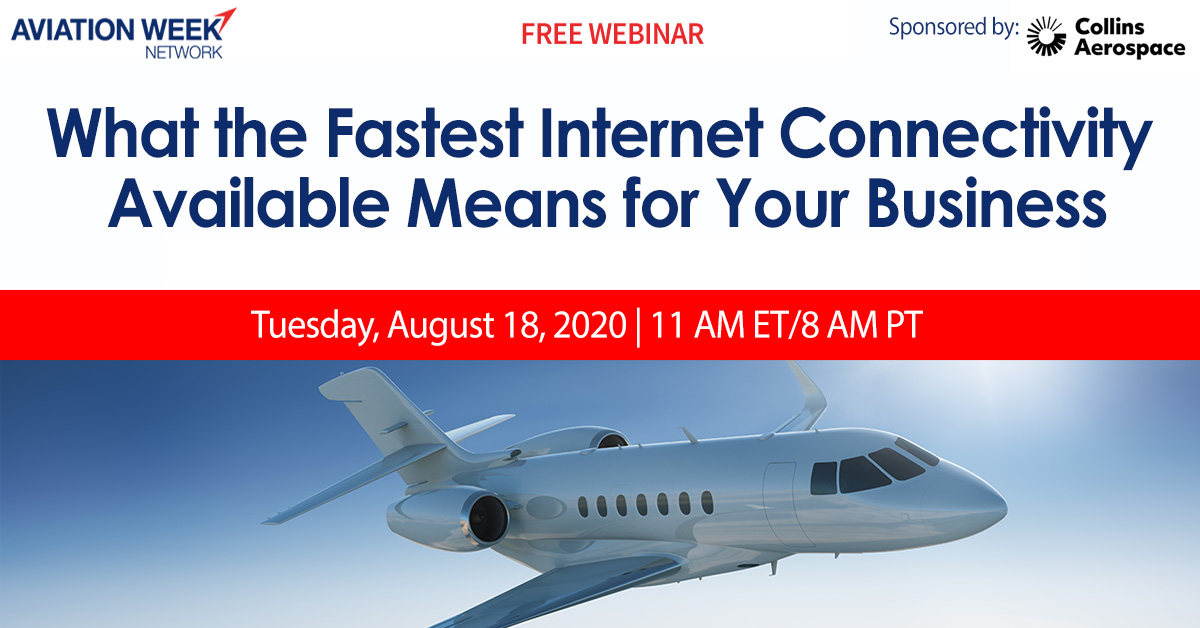 AVIATION WEEK
NETWORK

FREE WEBINAR

Sponsored by: Collins Aerospace

What the Fastest Internet Connectivity Available Means for Your Business

Tuesday, August 18, 2020 | 11 AM ET/8 AM PT